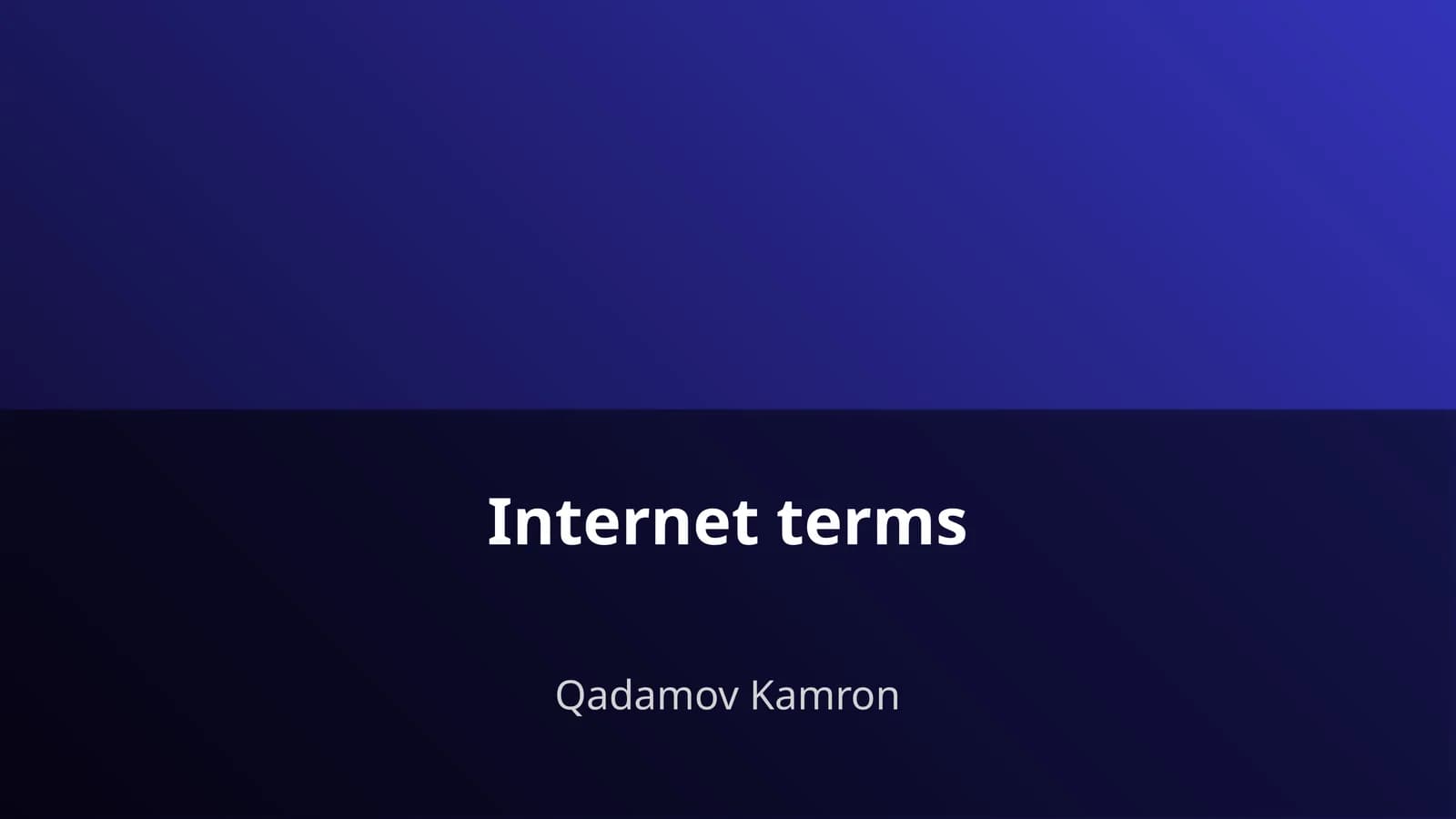 Internet terms

Qadamov Kamron